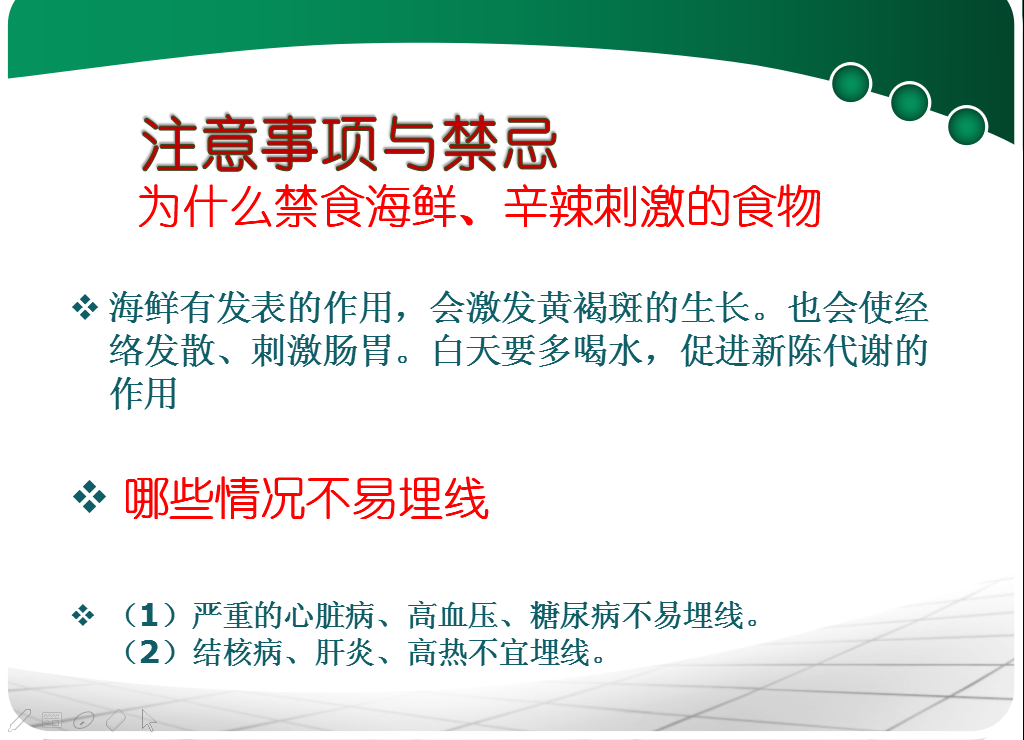 注意事项与禁忌
为什么禁食海鲜、辛辣刺激的食物

❖ 海鲜有发表的作用，会激发黄褐斑的生长。也会使经络发散、刺激肠胃。白天要多喝水，促进新陈代谢的作用

❖ 哪些情况不易埋线

❖ （1）严重的心脏病、高血压、糖尿病不易埋线。
（2）结核病、肝炎、高热不宜埋线。